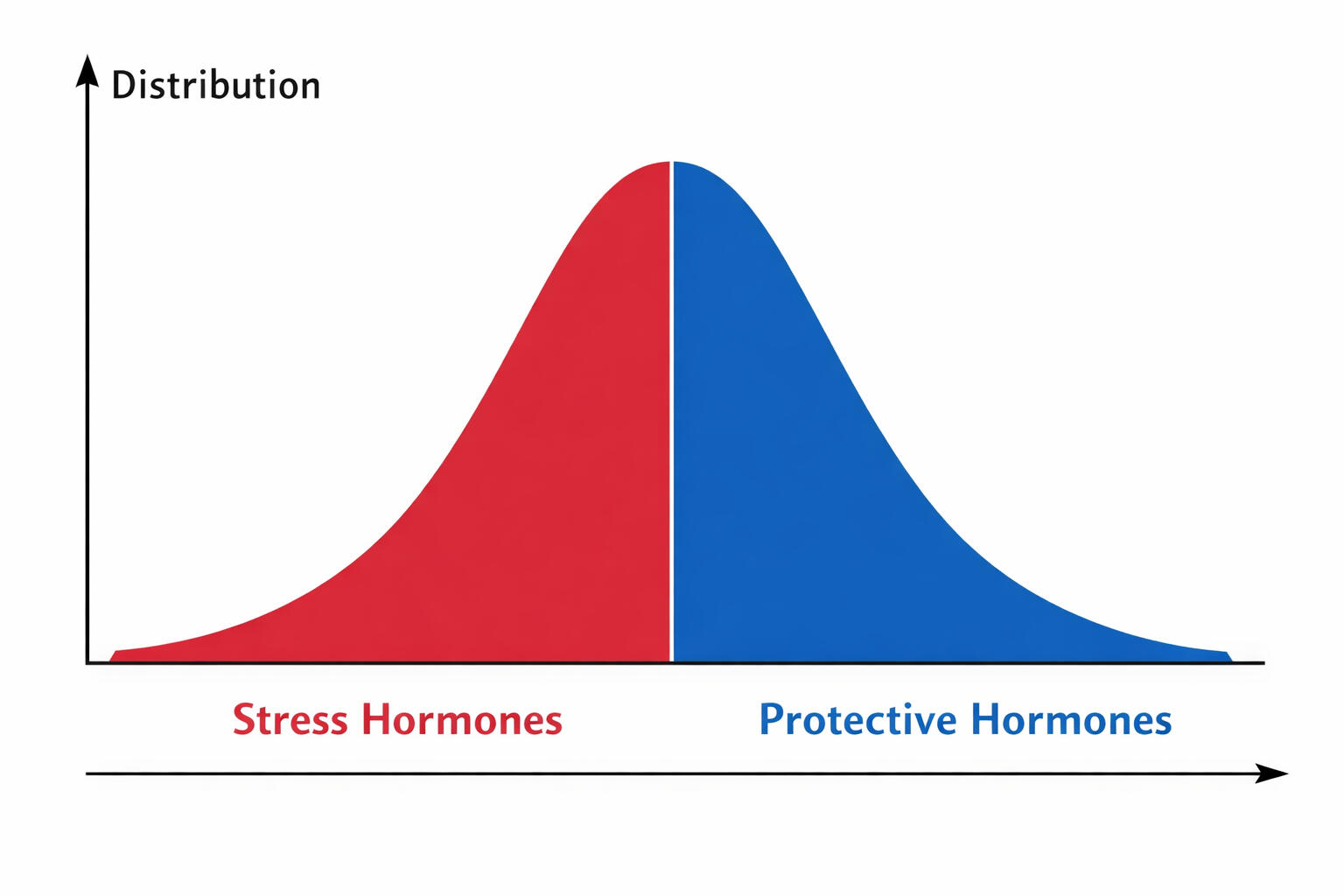 Distribution

Stress Hormones

Protective Hormones